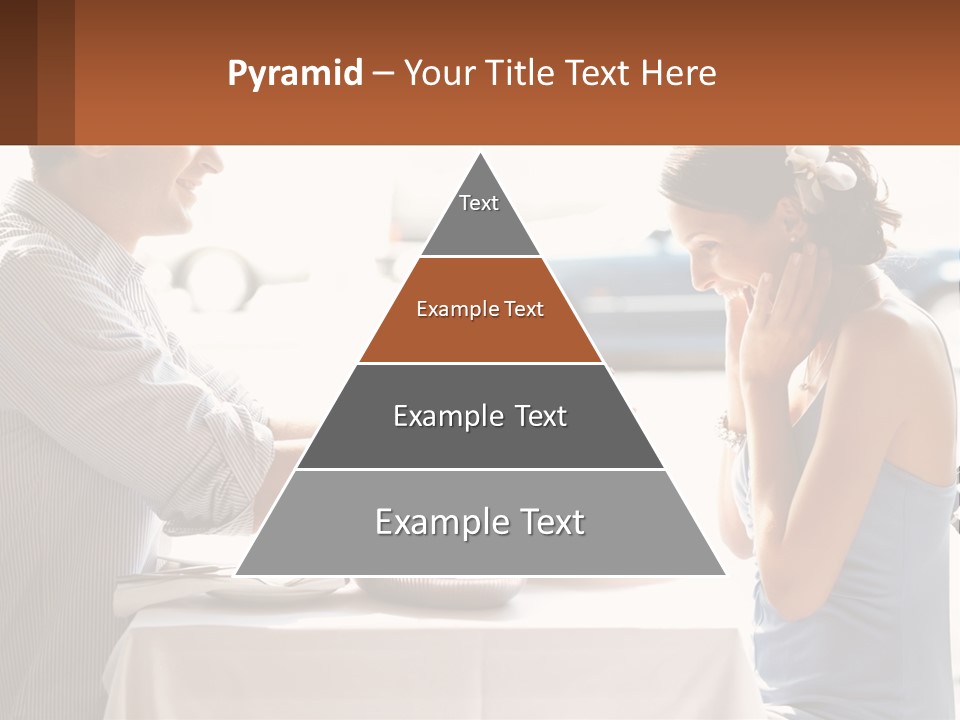 Pyramid – Your Title Text Here

Text

Example Text

Example Text

Example Text